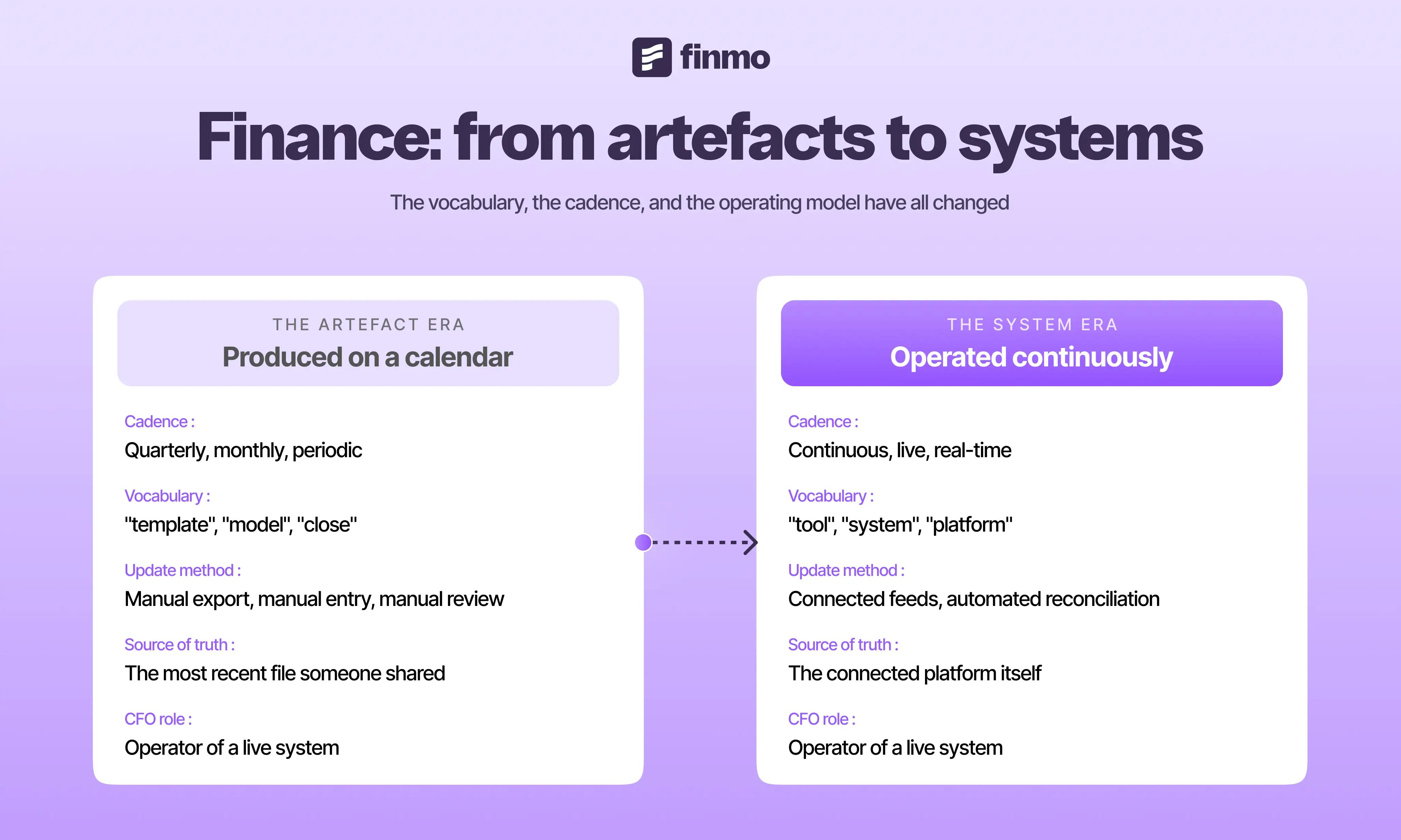 finmo

Finance: from artefacts to systems

The vocabulary, the cadence, and the operating model have all changed

THE ARTEFACT ERA
Produced on a calendar

Cadence :
Quarterly, monthly, periodic

Vocabulary :
"template", "model", "close"

Update method :
Manual export, manual entry, manual review

Source of truth :
The most recent file someone shared

CFO role :
Operator of a live system

THE SYSTEM ERA
Operated continuously

Cadence :
Continuous, live, real-time

Vocabulary :
"tool", "system", "platform"

Update method :
Connected feeds, automated reconciliation

Source of truth :
The connected platform itself

CFO role :
Operator of a live system